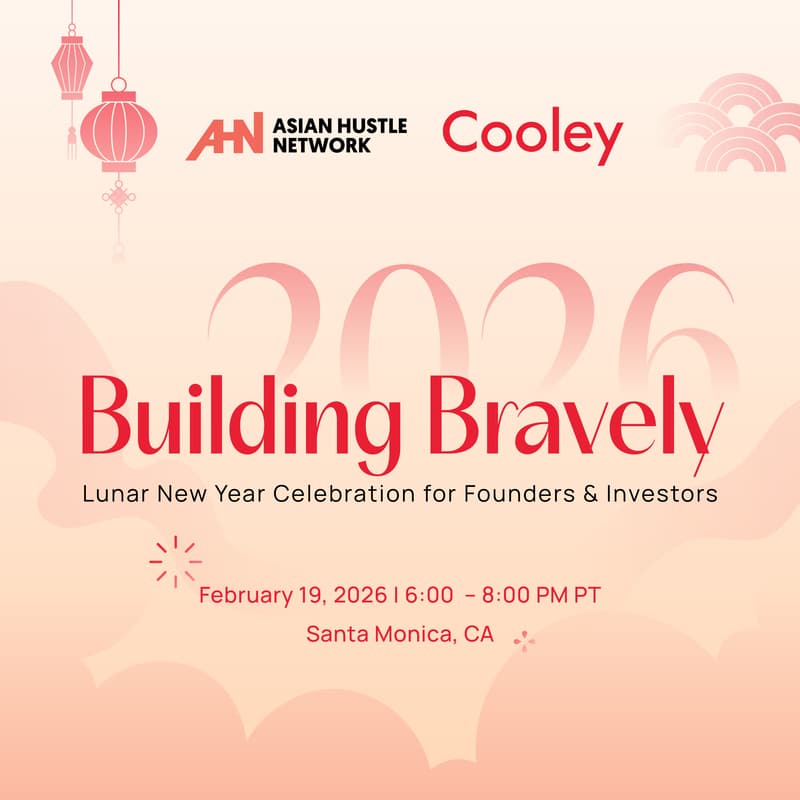 AHN ASIAN HUSTLE NETWORK

Cooley

2026

Building Bravely

Lunar New Year Celebration for Founders & Investors

February 19, 2026 | 6:00 – 8:00 PM PT

Santa Monica, CA